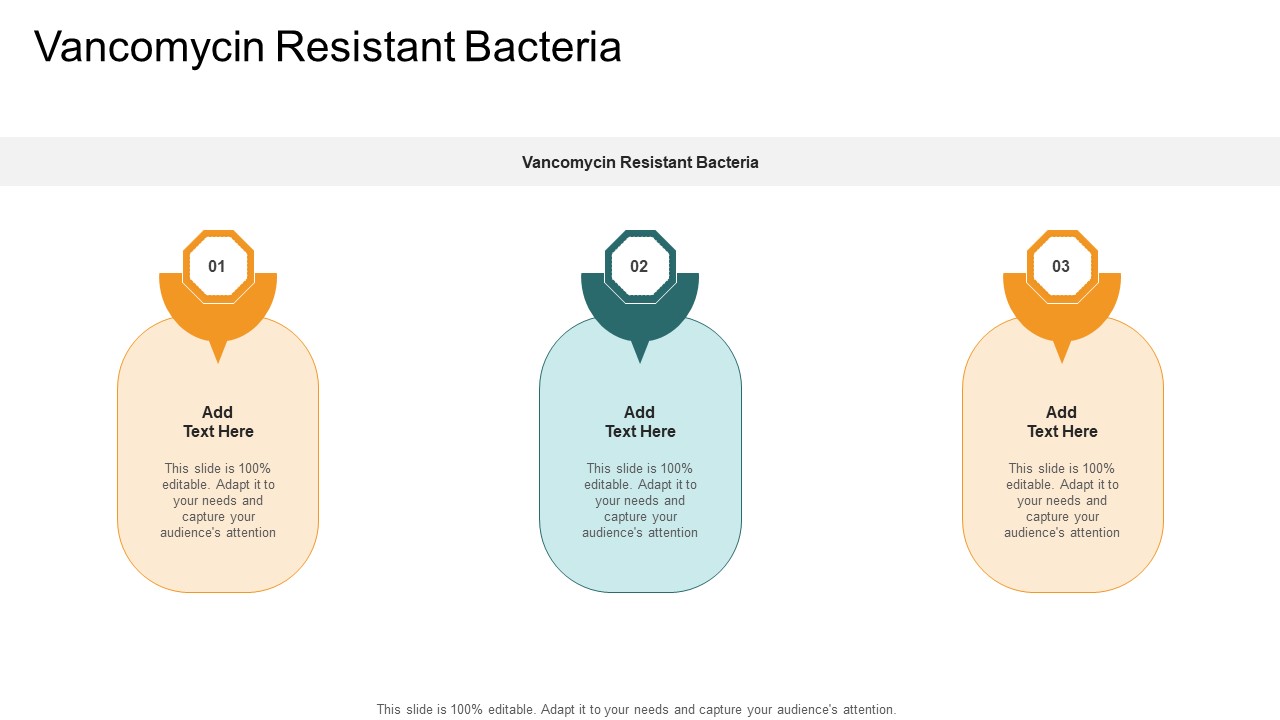 Vancomycin Resistant Bacteria

Vancomycin Resistant Bacteria

01

Add
Text Here

This slide is 100% editable. Adapt it to your needs and capture your audience's attention

02

Add
Text Here

This slide is 100% editable. Adapt it to your needs and capture your audience's attention

03

Add
Text Here

This slide is 100% editable. Adapt it to your needs and capture your audience's attention

This slide is 100% editable. Adapt it to your needs and capture your audience's attention.